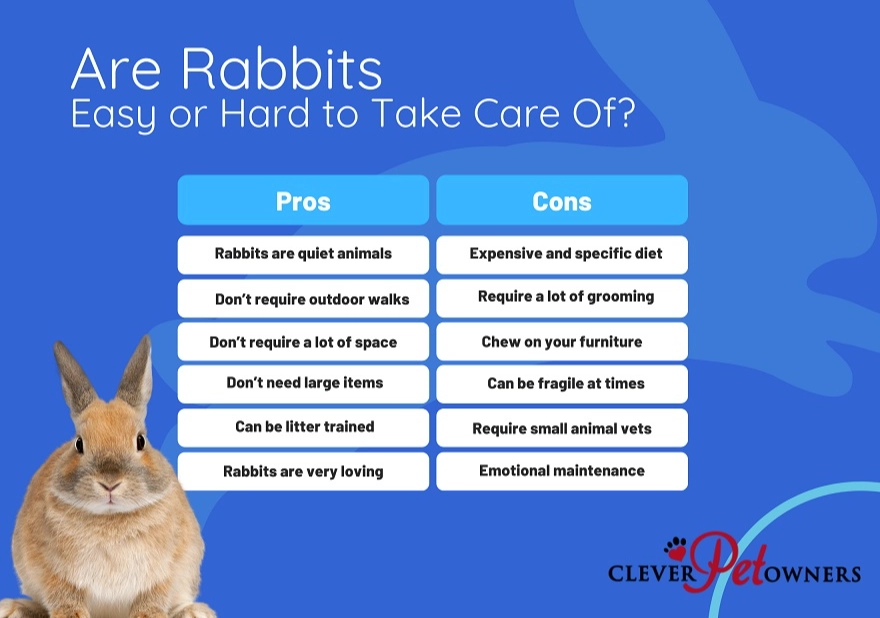 Are Rabbits
Easy or Hard to Take Care Of?

| Pros | Cons |
|---|---|
| Rabbits are quiet animals | Expensive and specific diet |
| Don't require outdoor walks | Require a lot of grooming |
| Don't require a lot of space | Chew on your furniture |
| Don't need large items | Can be fragile at times |
| Can be litter trained | Require small animal vets |
| Rabbits are very loving | Emotional maintenance |

CLEVER Pet OWNERS